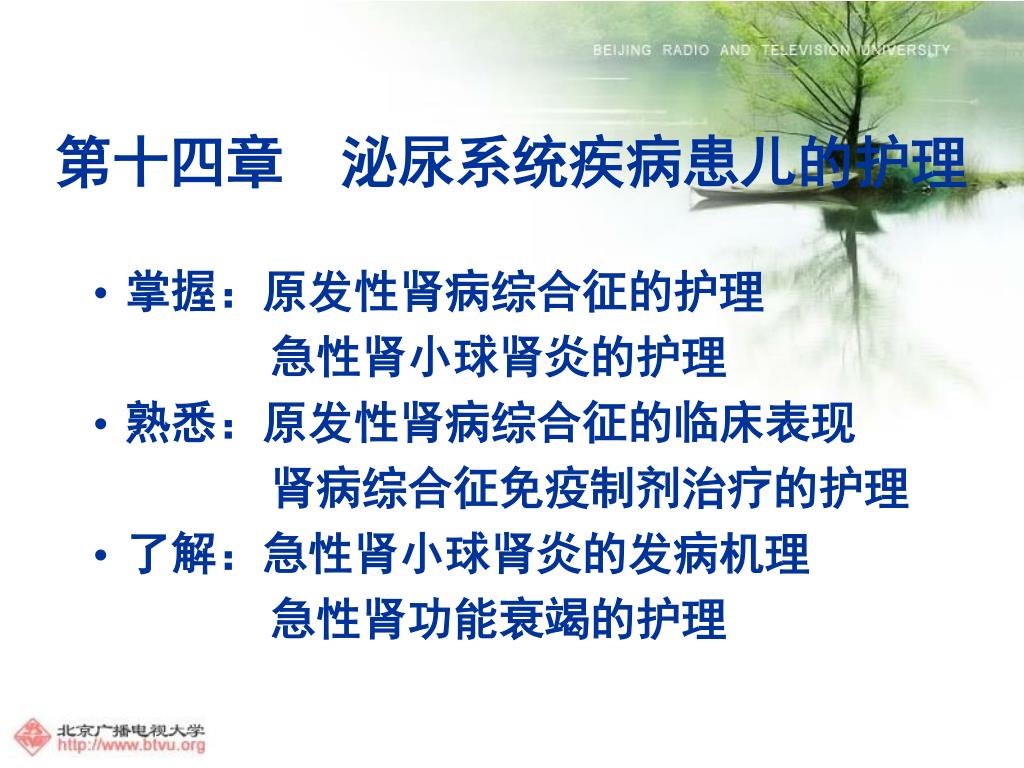 BEIJING RADIO AND TELEVISION UNIVERSITY

第十四章　泌尿系统疾病患儿的护理

• 掌握：原发性肾病综合征的护理
急性肾小球肾炎的护理

• 熟悉：原发性肾病综合征的临床表现
肾病综合征免疫制剂治疗的护理

• 了解：急性肾小球肾炎的发病机理
急性肾功能衰竭的护理

北京广播电视大学
http://www.btvu.org